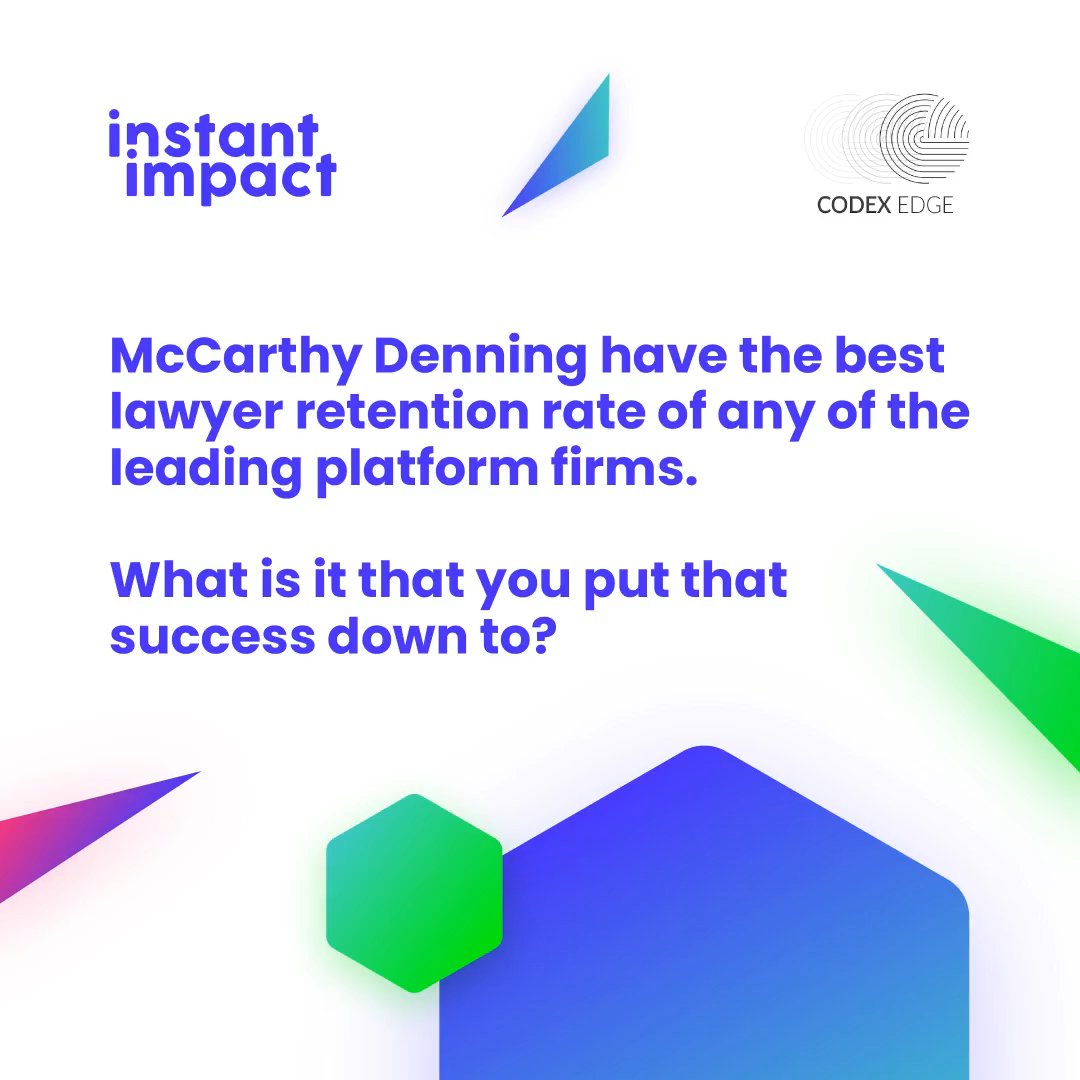 instant impact

CODEX EDGE

McCarthy Denning have the best lawyer retention rate of any of the leading platform firms.

What is it that you put that success down to?